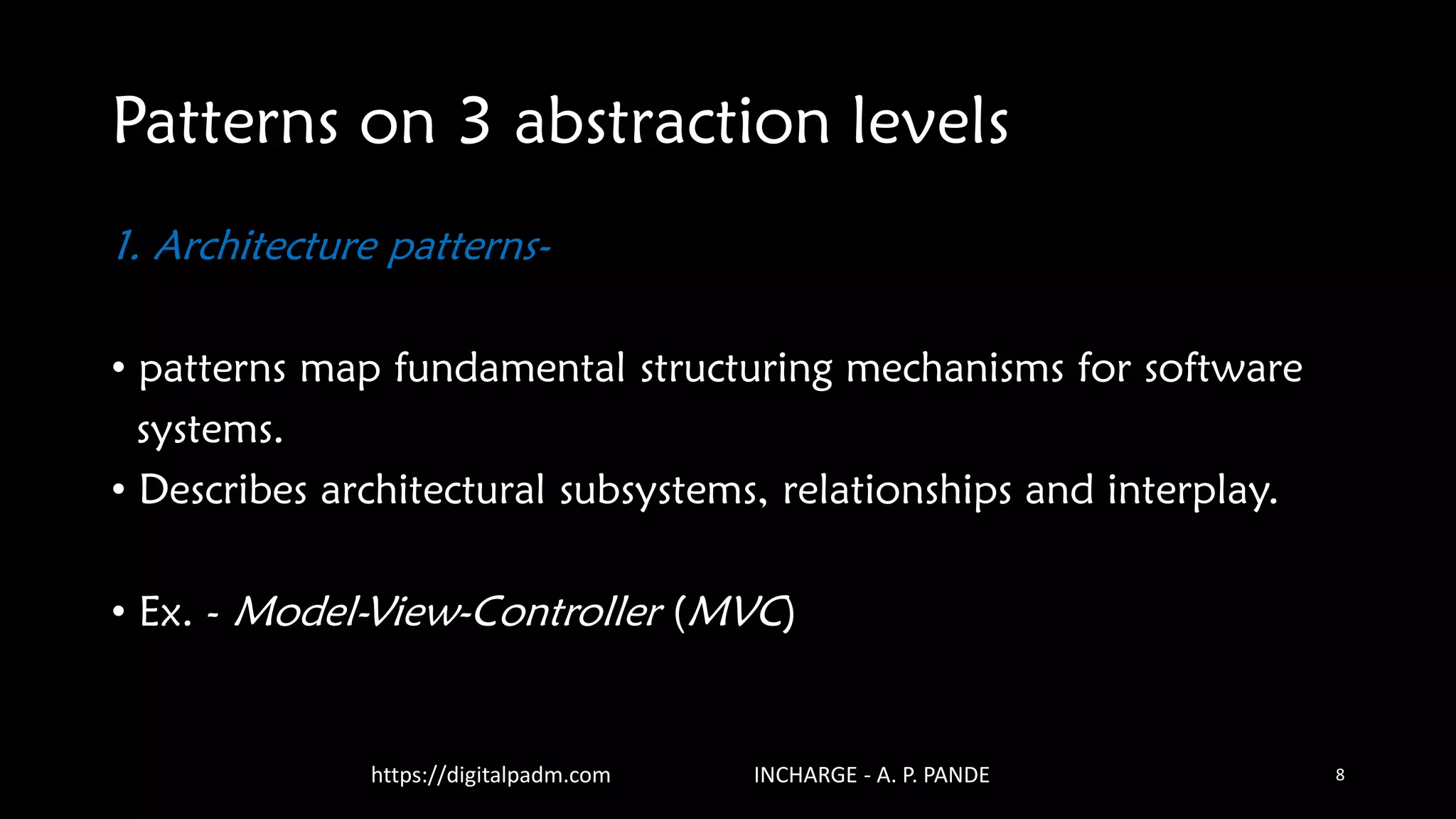 Patterns on 3 abstraction levels

1. Architecture patterns-

• patterns map fundamental structuring mechanisms for software systems.
• Describes architectural subsystems, relationships and interplay.

• Ex. - Model-View-Controller (MVC)

https://digitalpadm.com

INCHARGE - A. P. PANDE

8